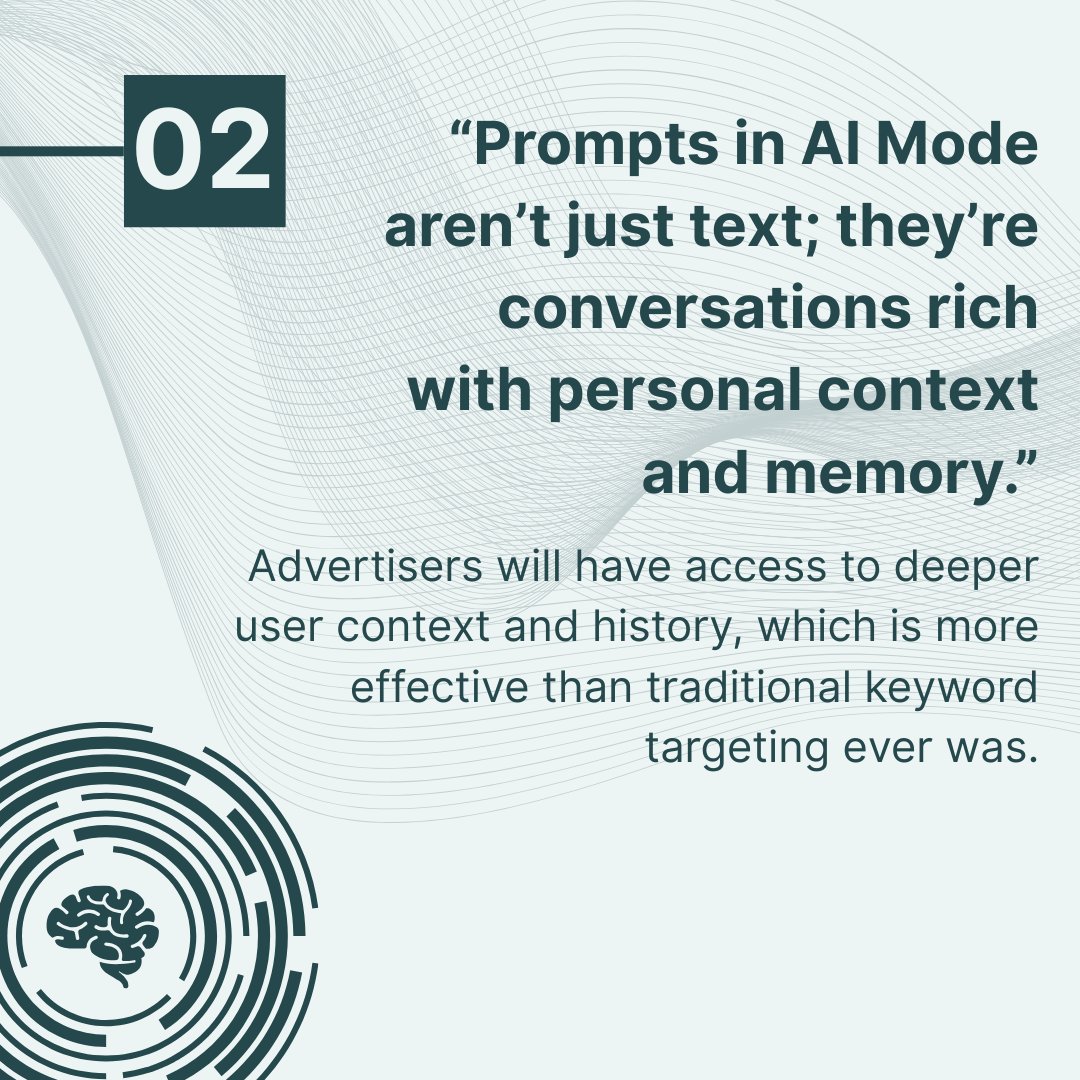 02

“Prompts in AI Mode aren’t just text; they’re conversations rich with personal context and memory.”

Advertisers will have access to deeper user context and history, which is more effective than traditional keyword targeting ever was.